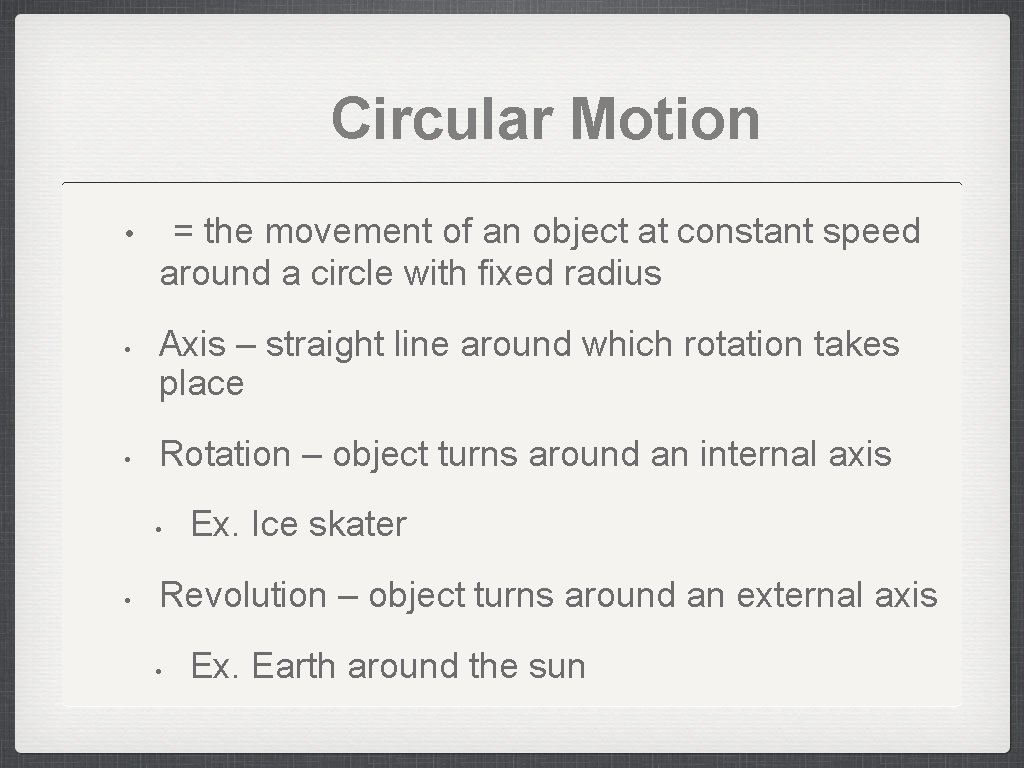 Circular Motion

• = the movement of an object at constant speed around a circle with fixed radius

• Axis – straight line around which rotation takes place

• Rotation – object turns around an internal axis

• Ex. Ice skater

• Revolution – object turns around an external axis

• Ex. Earth around the sun